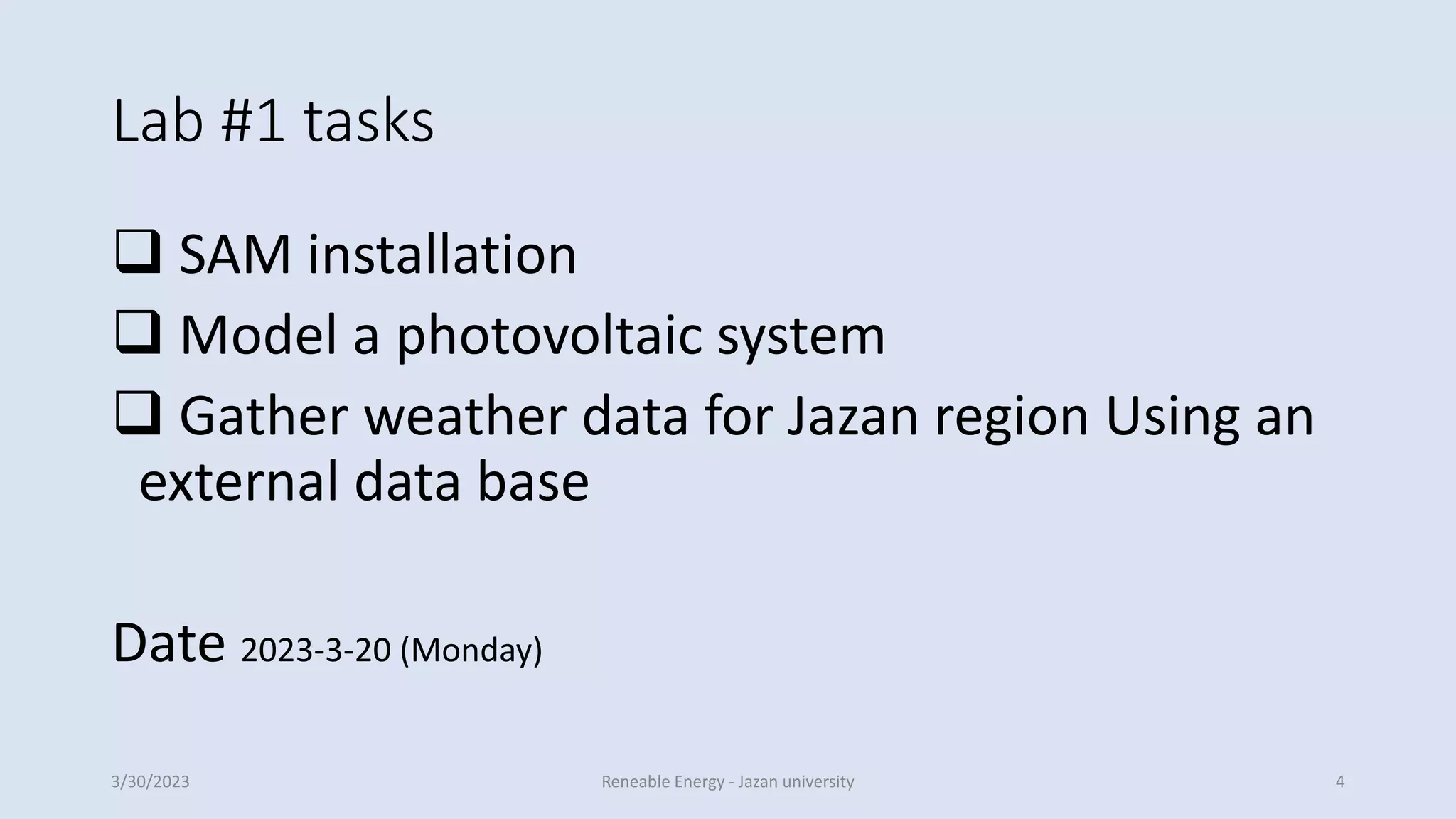 Lab #1 tasks

❑ SAM installation

❑ Model a photovoltaic system

❑ Gather weather data for Jazan region Using an external data base

Date 2023-3-20 (Monday)

3/30/2023

Reneable Energy - Jazan university

4